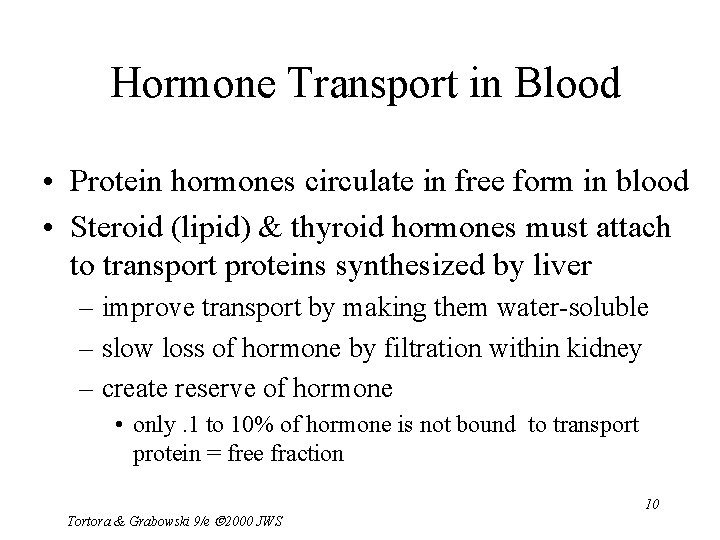 Hormone Transport in Blood

• Protein hormones circulate in free form in blood
• Steroid (lipid) & thyroid hormones must attach to transport proteins synthesized by liver
– improve transport by making them water-soluble
– slow loss of hormone by filtration within kidney
– create reserve of hormone
• only .1 to 10% of hormone is not bound to transport protein = free fraction

10

Tortora & Grabowski 9/e ©2000 JWS